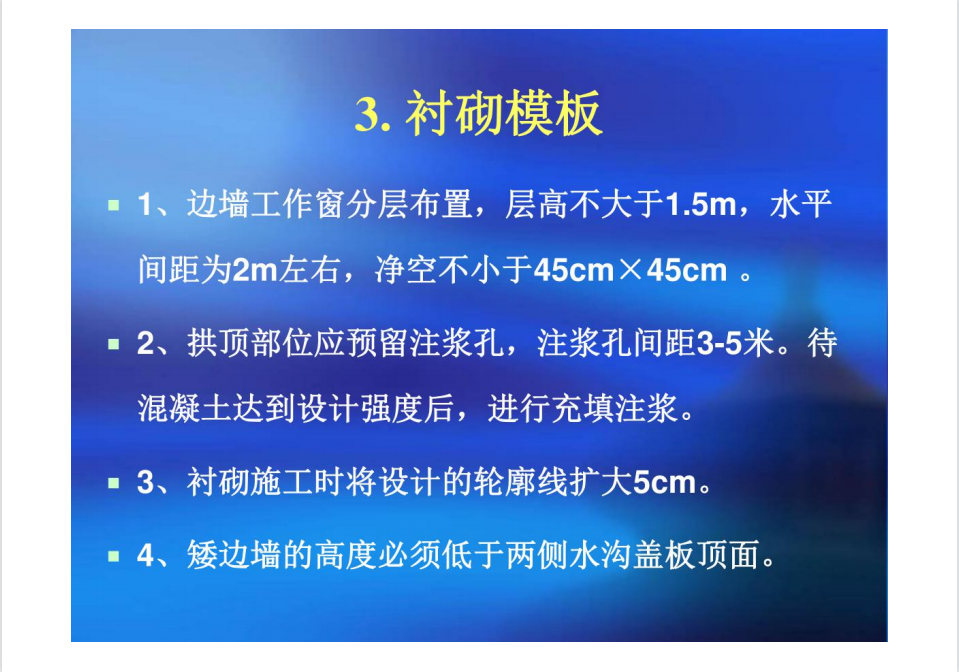 3. 衬砌模板

1、边墙工作窗分层布置，层高不大于1.5m，水平间距为2m左右，净空不小于45cm×45cm 。

2、拱顶部位应预留注浆孔，注浆孔间距3-5米。待混凝土达到设计强度后，进行充填注浆。

3、衬砌施工时将设计的轮廓线扩大5cm。

4、矮边墙的高度必须低于两侧水沟盖板顶面。